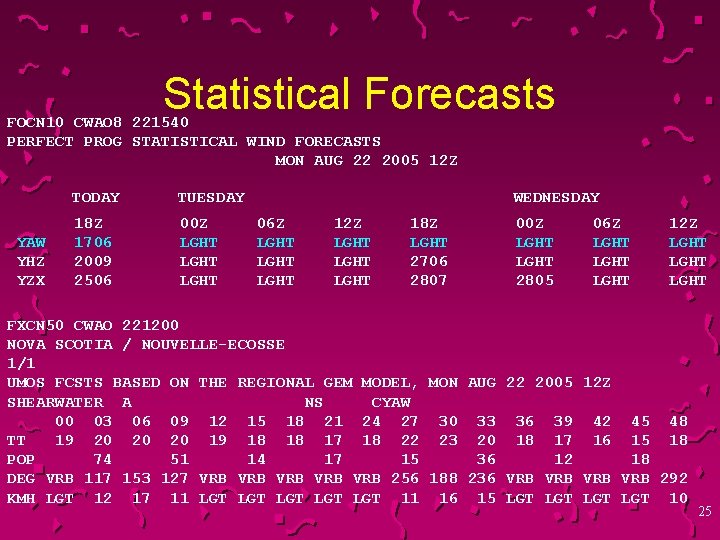 Statistical Forecasts

FOCN10 CWAO8 221540
PERFECT PROG STATISTICAL WIND FORECASTS
MON AUG 22 2005 12Z

|  | TODAY | TUESDAY |  |  |  | WEDNESDAY |  |  |
|---|---|---|---|---|---|---|---|---|
|  | 18Z | 00Z | 06Z | 12Z | 18Z | 00Z | 06Z | 12Z |
| YAW | 1706 | LGHT | LGHT | LGHT | LGHT | LGHT | LGHT | LGHT |
| YHZ | 2009 | LGHT | LGHT | LGHT | 2706 | LGHT | LGHT | LGHT |
| YZX | 2506 | LGHT | LGHT | LGHT | 2807 | 2805 | LGHT | LGHT |

FXCN50 CWAO 221200
NOVA SCOTIA / NOUVELLE-ECOSSE
1/1
UMOS FCSTS BASED ON THE REGIONAL GEM MODEL, MON AUG 22 2005 12Z
SHEARWATER A NS CYAW

|  | 00 | 03 | 06 | 09 | 12 | 15 | 18 | 21 | 24 | 27 | 30 | 33 | 36 | 39 | 42 | 45 | 48 |
|---|---|---|---|---|---|---|---|---|---|---|---|---|---|---|---|---|---|
| TT | 19 | 20 | 20 | 20 | 19 | 18 | 18 | 17 | 18 | 22 | 23 | 20 | 18 | 17 | 16 | 15 | 18 |
| POP |  | 74 |  | 51 |  | 14 |  | 17 |  | 15 |  | 36 |  | 12 |  | 18 |  |
| DEG | VRB | 117 | 153 | 127 | VRB | VRB | VRB | VRB | VRB | 256 | 188 | 236 | VRB | VRB | VRB | VRB | 292 |
| KMH | LGT | 12 | 17 | 11 | LGT | LGT | LGT | LGT | LGT | 11 | 16 | 15 | LGT | LGT | LGT | LGT | 10 |

25